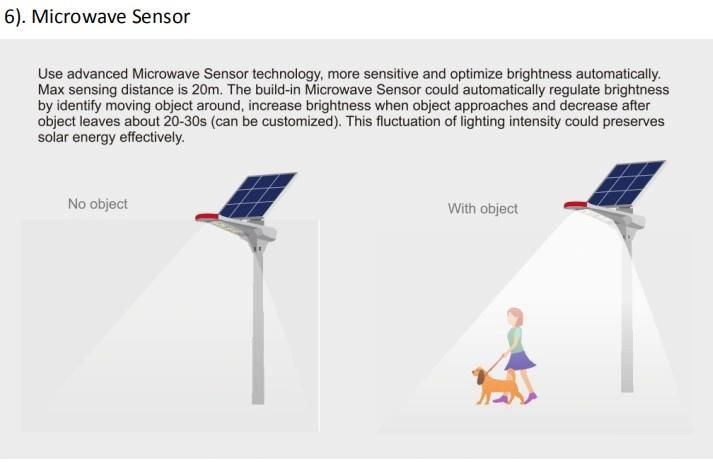 6). Microwave Sensor

Use advanced Microwave Sensor technology, more sensitive and optimize brightness automatically. Max sensing distance is 20m. The build-in Microwave Sensor could automatically regulate brightness by identify moving object around, increase brightness when object approaches and decrease after object leaves about 20-30s (can be customized). This fluctuation of lighting intensity could preserves solar energy effectively.

No object

With object